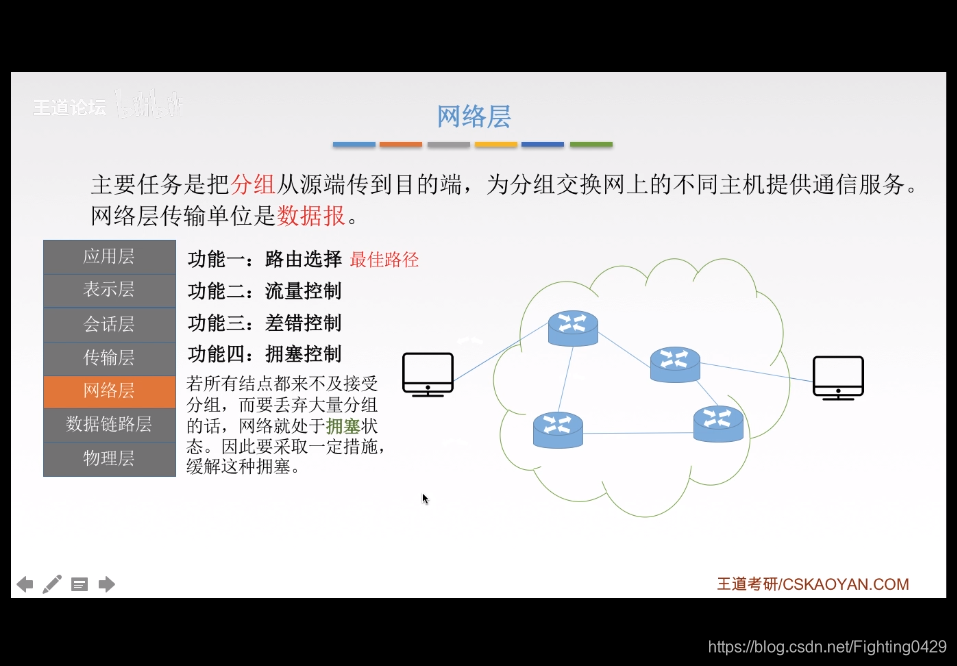 王道论坛

网络层

主要任务是把分组从源端传到目的端，为分组交换网上的不同主机提供通信服务。网络层传输单位是数据报。

应用层
表示层
会话层
传输层
网络层
数据链路层
物理层

功能一：路由选择 最佳路径
功能二：流量控制
功能三：差错控制
功能四：拥塞控制

若所有结点都来不及接受分组，而要丢弃大量分组的话，网络就处于拥塞状态。因此要采取一定措施，缓解这种拥塞。

王道考研/CSKAOYAN.COM

https://blog.csdn.net/Fighting0429